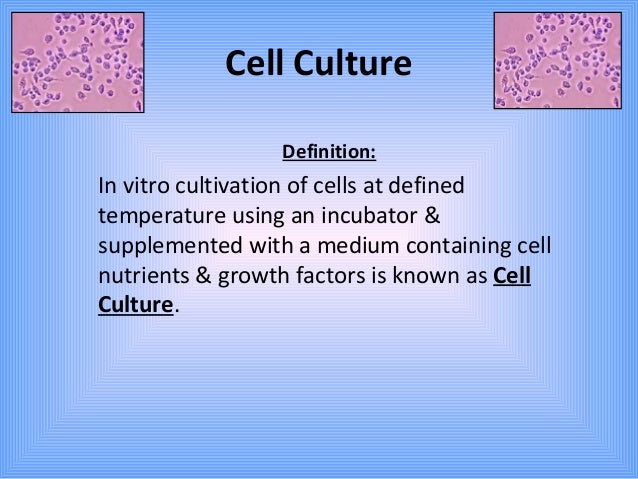 Cell Culture

Definition:

In vitro cultivation of cells at defined temperature using an incubator & supplemented with a medium containing cell nutrients & growth factors is known as Cell Culture.